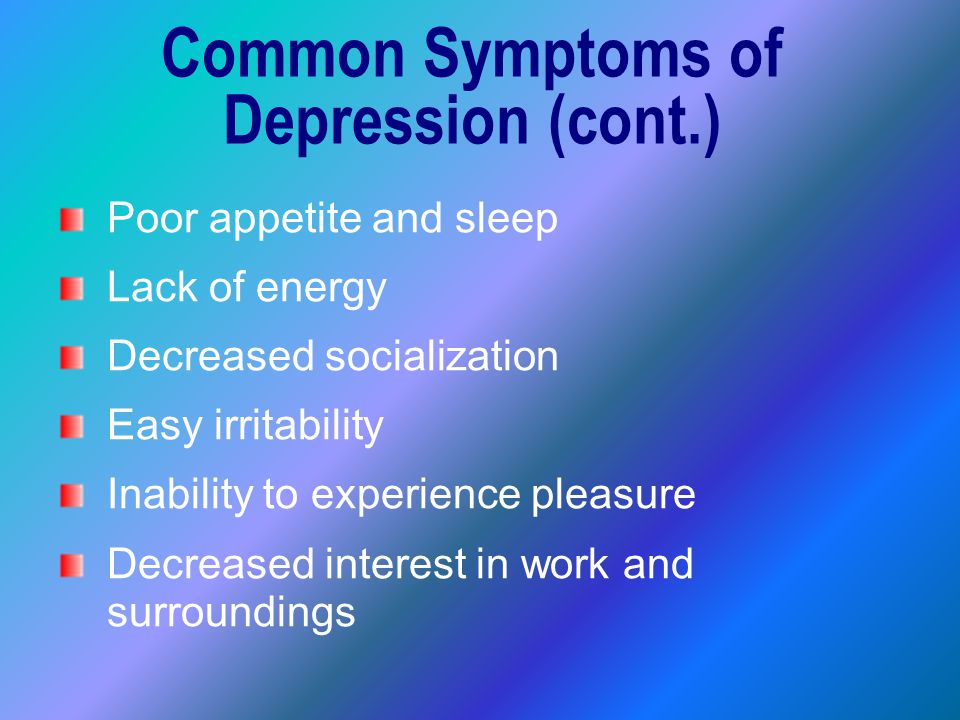 Common Symptoms of Depression (cont.)

Poor appetite and sleep

Lack of energy

Decreased socialization

Easy irritability

Inability to experience pleasure

Decreased interest in work and surroundings